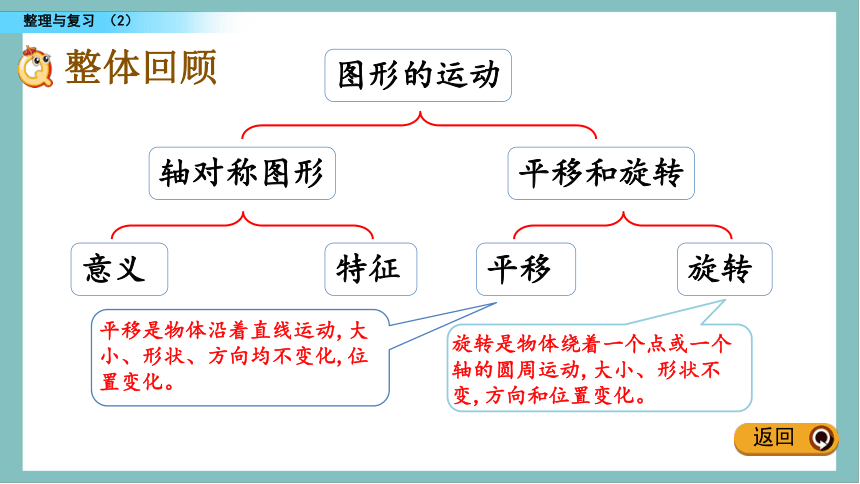 整理与复习 （2）

整体回顾

图形的运动

轴对称图形

平移和旋转

意义

特征

平移

旋转

平移是物体沿着直线运动，大小、形状、方向均不变化，位置变化。

旋转是物体绕着一个点或一个轴的圆周运动，大小、形状不变，方向和位置变化。

返回